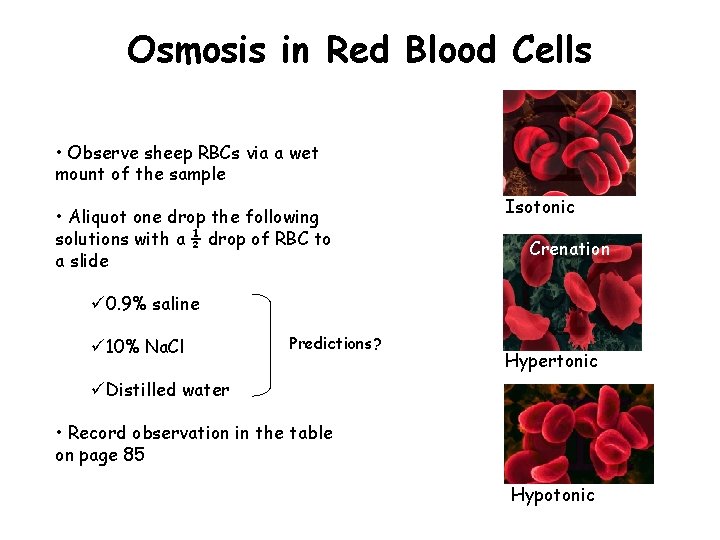 Osmosis in Red Blood Cells

• Observe sheep RBCs via a wet mount of the sample

• Aliquot one drop the following solutions with a $\frac{1}{2}$ drop of RBC to a slide

✓0.9% saline

✓10% NaCl

✓Distilled water

Predictions?

• Record observation in the table on page 85

Isotonic

Crenation

Hypertonic

Hypotonic